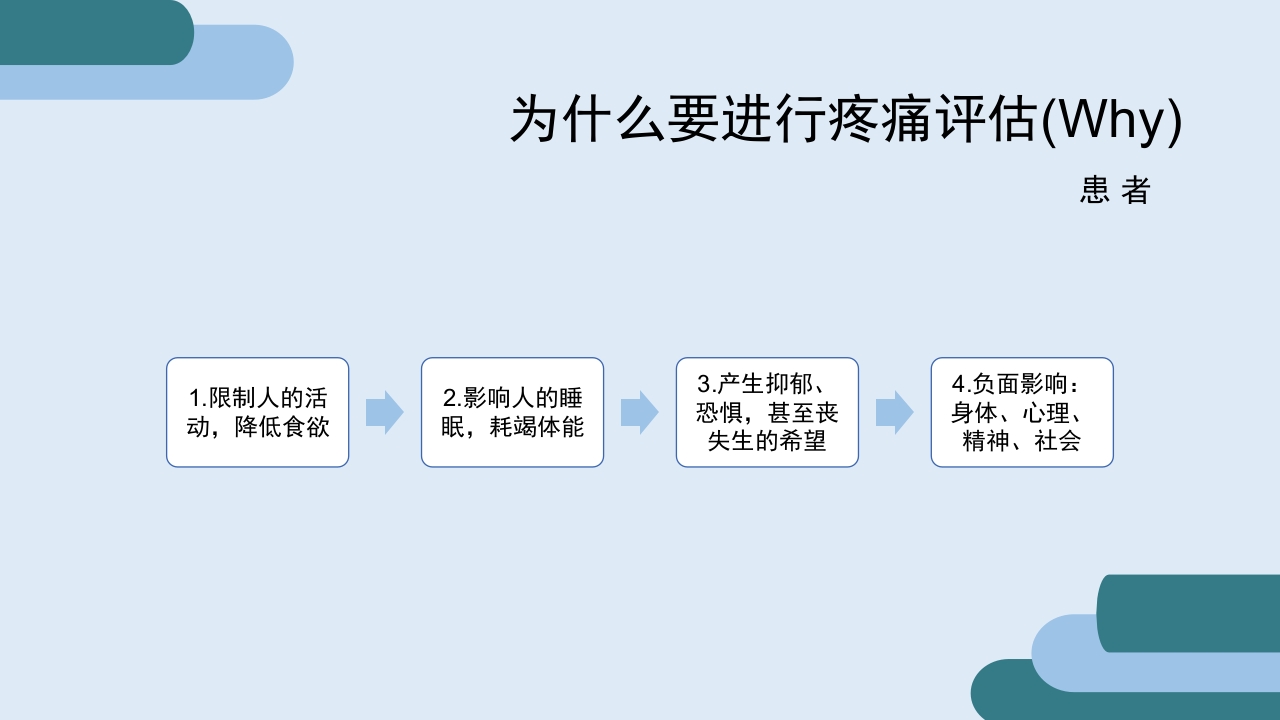 为什么要进行疼痛评估(Why)

患 者

1.限制人的活动，降低食欲

2.影响人的睡眠，耗竭体能

3.产生抑郁、恐惧，甚至丧失生的希望

4.负面影响：身体、心理、精神、社会